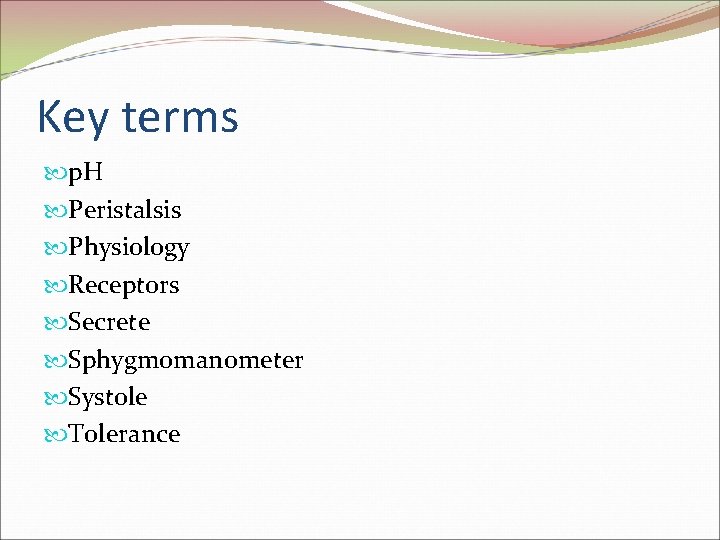 Key terms

pH
Peristalsis
Physiology
Receptors
Secrete
Sphygmomanometer
Systole
Tolerance